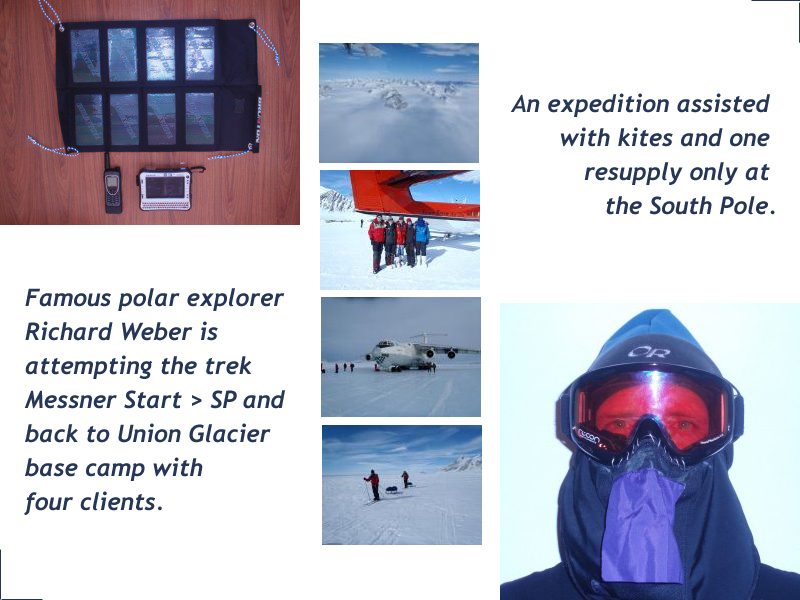 An expedition assisted with kites and one resupply only at the South Pole.

Famous polar explorer Richard Weber is attempting the trek Messner Start > SP and back to Union Glacier base camp with four clients.

OR